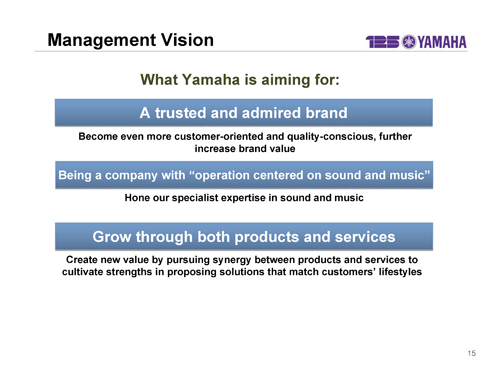 Management Vision

125 YAMAHA

What Yamaha is aiming for:

A trusted and admired brand

Become even more customer-oriented and quality-conscious, further increase brand value

Being a company with “operation centered on sound and music”

Hone our specialist expertise in sound and music

Grow through both products and services

Create new value by pursuing synergy between products and services to cultivate strengths in proposing solutions that match customers’ lifestyles

15